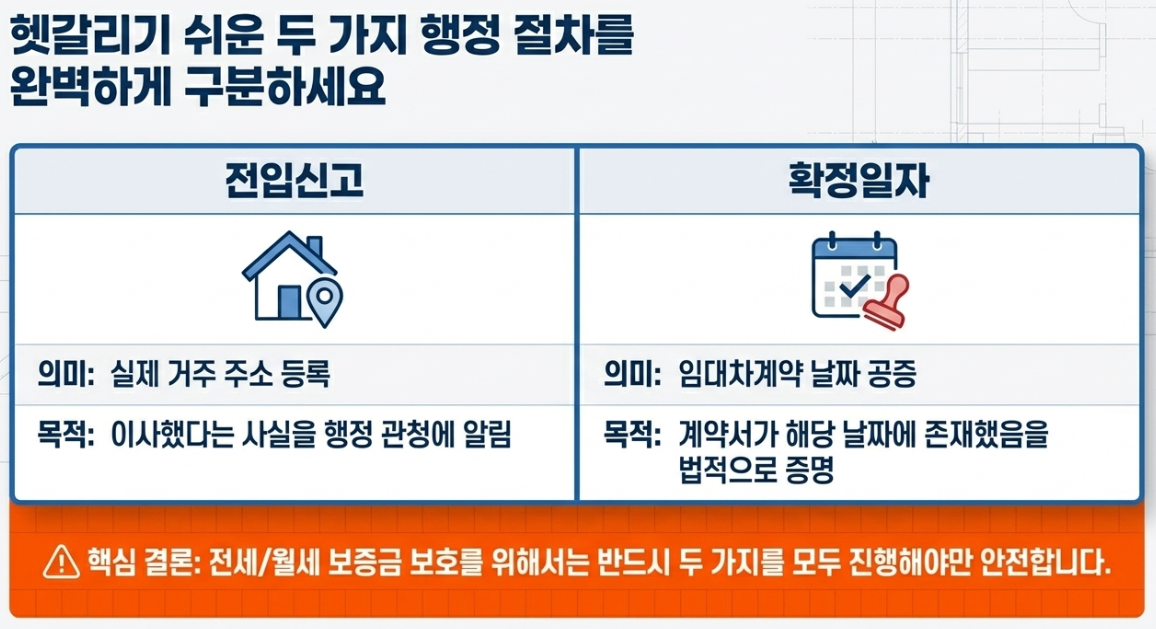 헷갈리기 쉬운 두 가지 행정 절차를 완벽하게 구분하세요

| 전입신고 | 확정일자 |
|---|---|
| 의미: 실제 거주 주소 등록 | 의미: 임대차계약 날짜 공증 |
| 목적: 이사했다는 사실을 행정 관청에 알림 | 목적: 계약서가 해당 날짜에 존재했음을 법적으로 증명 |

핵심 결론: 전세/월세 보증금 보호를 위해서는 반드시 두 가지를 모두 진행해야만 안전합니다.